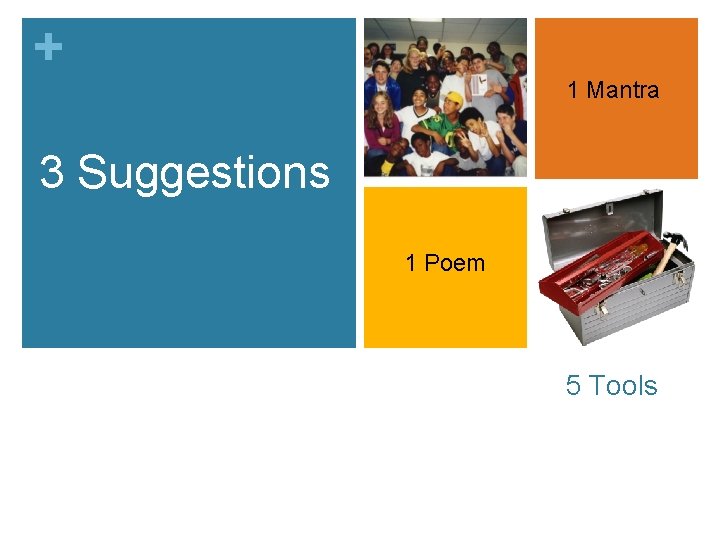 +

3 Suggestions

1 Mantra

1 Poem

5 Tools